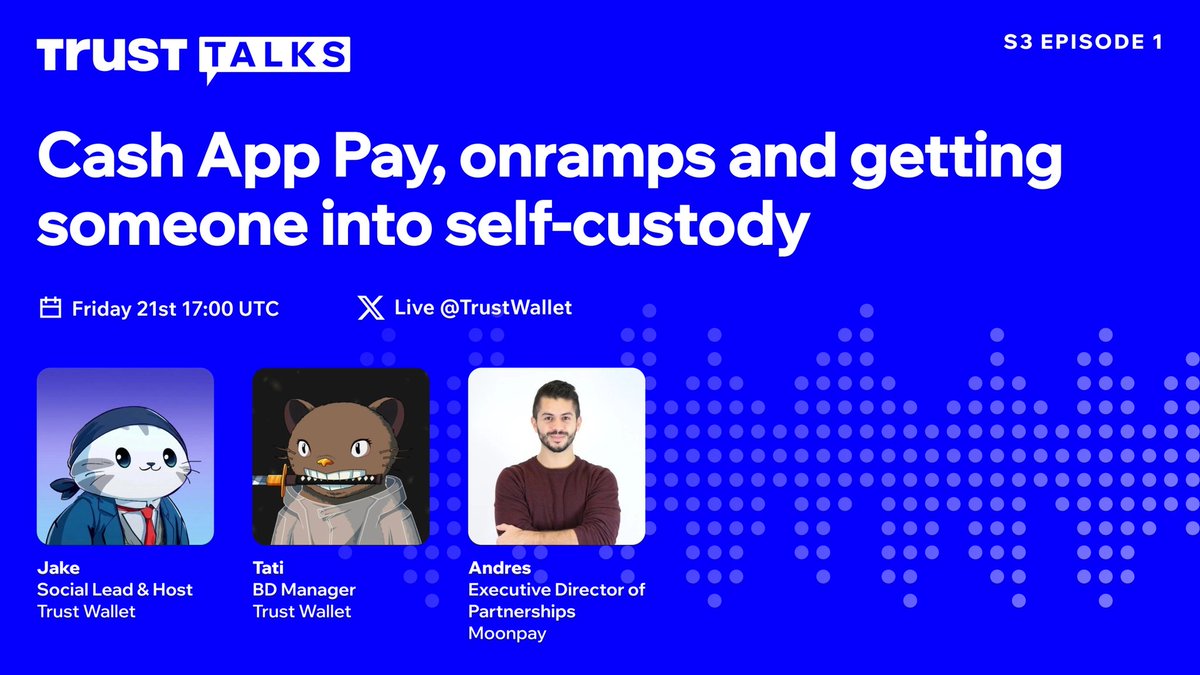 TRUST TALKS

S3 EPISODE 1

Cash App Pay, onramps and getting someone into self-custody

Friday 21st 17:00 UTC

Live @TrustWallet

Jake
Social Lead & Host
Trust Wallet

Tati
BD Manager
Trust Wallet

Andres
Executive Director of Partnerships
Moonpay